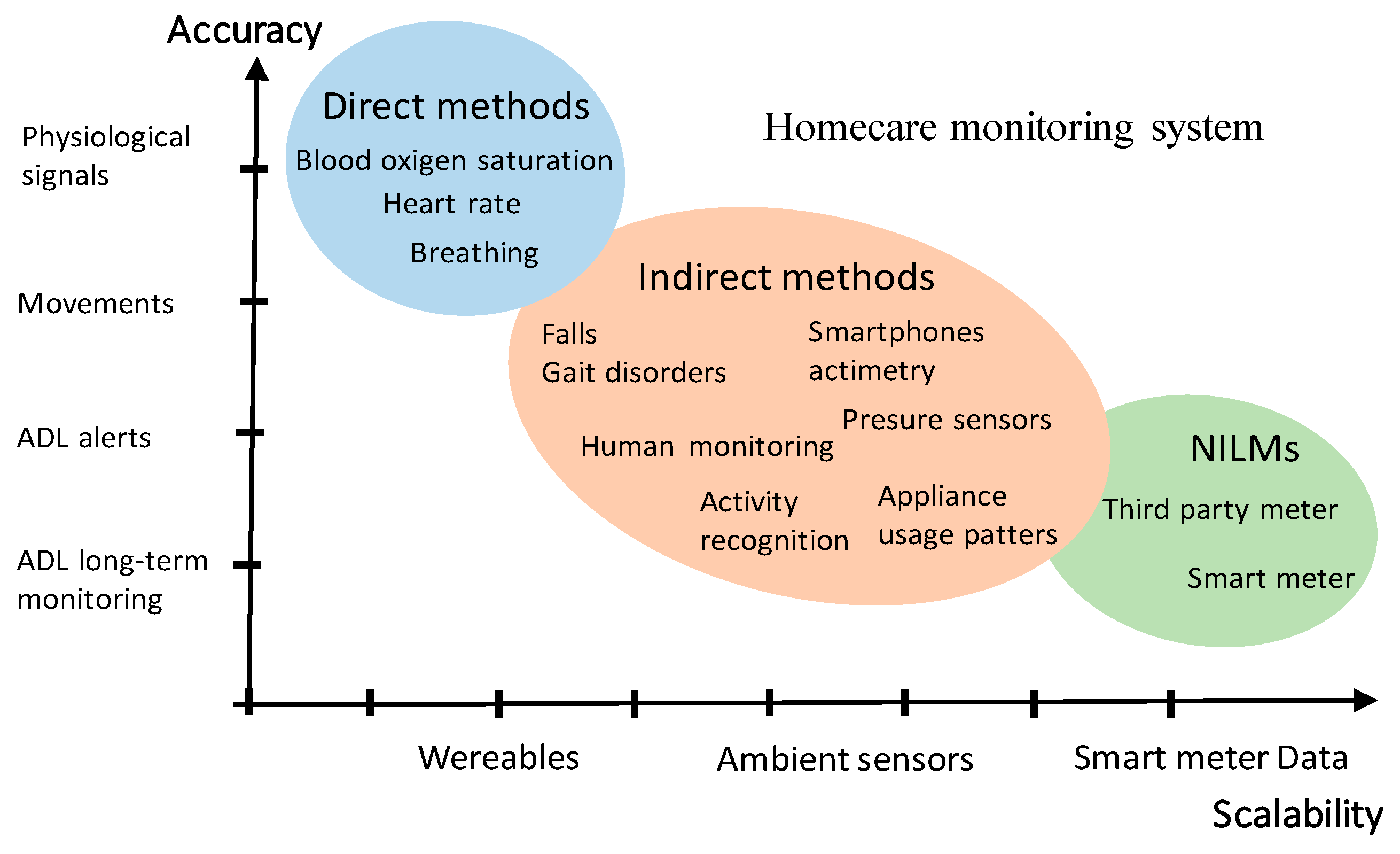 Accuracy

Physiological signals

Movements

ADL alerts

ADL long-term monitoring

Direct methods

Blood oxigen saturation

Heart rate

Breathing

Homecare monitoring system

Indirect methods

Falls

Gait disorders

Smartphones actimetry

Presure sensors

Human monitoring

Activity recognition

Appliance usage patters

NILMs

Third party meter

Smart meter

Wereables

Ambient sensors

Smart meter Data

Scalability